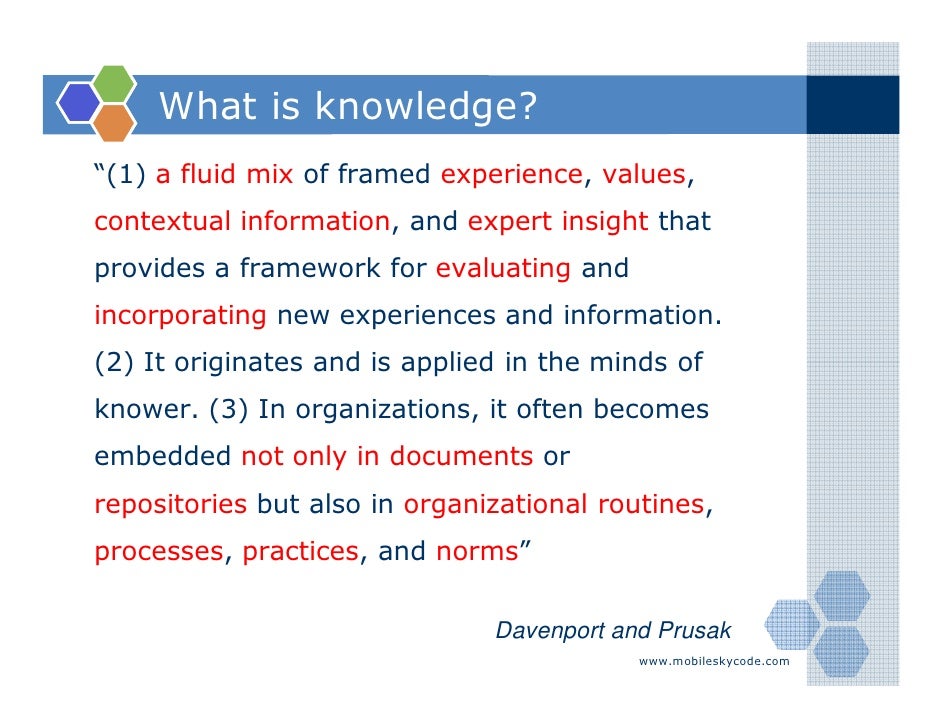 What is knowledge?

“(1) a fluid mix of framed experience, values, contextual information, and expert insight that provides a framework for evaluating and incorporating new experiences and information. (2) It originates and is applied in the minds of knower. (3) In organizations, it often becomes embedded not only in documents or repositories but also in organizational routines, processes, practices, and norms”

Davenport and Prusak

www.mobileskycode.com